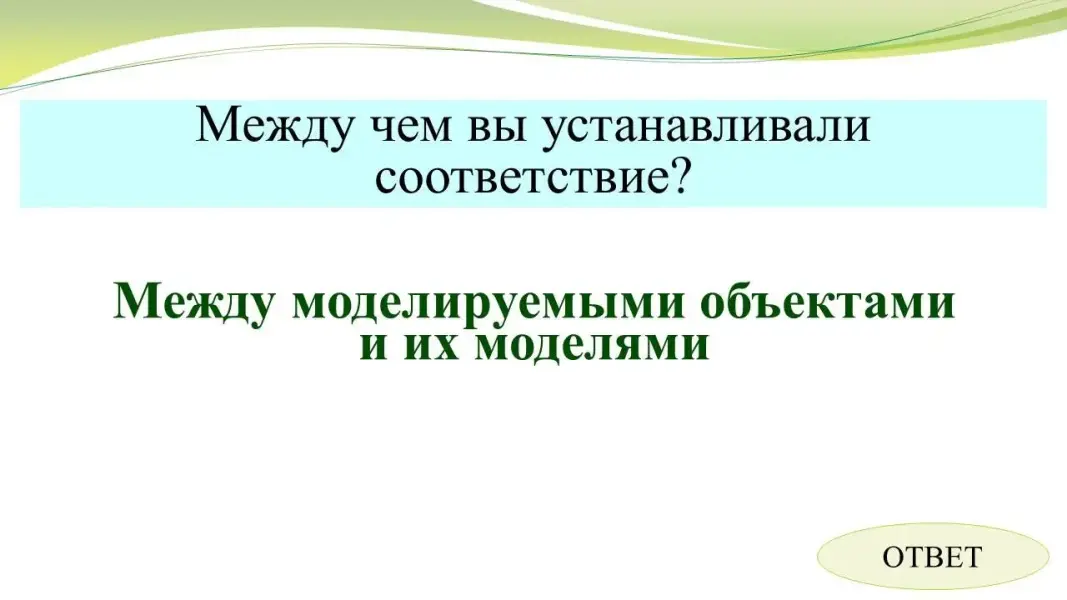 Между чем вы устанавливали соответствие?

Между моделируемыми объектами и их моделями

ОТВЕТ